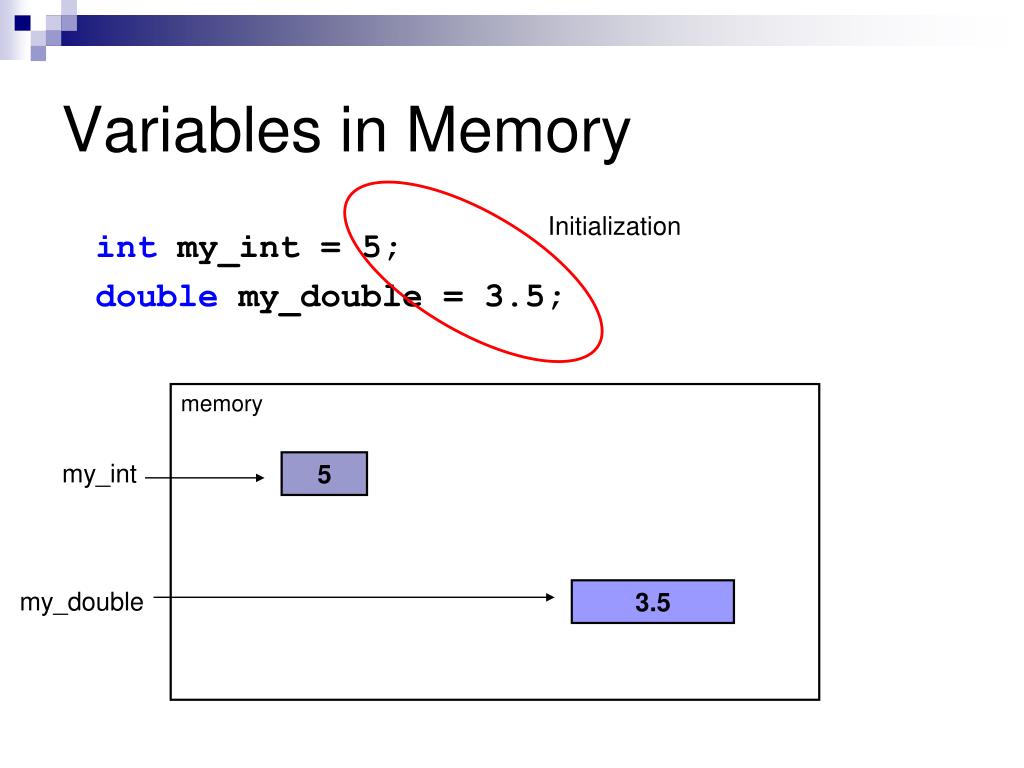 Variables in Memory

Initialization

int my_int = 5;

double my_double = 3.5;

memory

my_int

5

my_double

3.5